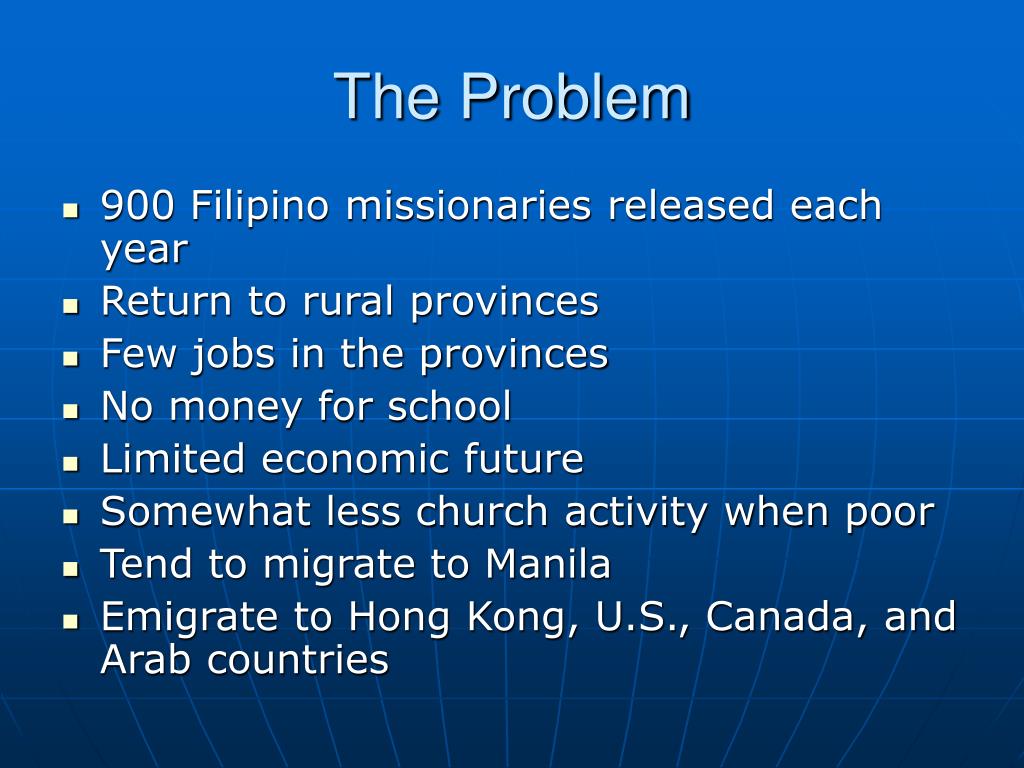 The Problem

- 900 Filipino missionaries released each year
- Return to rural provinces
- Few jobs in the provinces
- No money for school
- Limited economic future
- Somewhat less church activity when poor
- Tend to migrate to Manila
- Emigrate to Hong Kong, U.S., Canada, and Arab countries